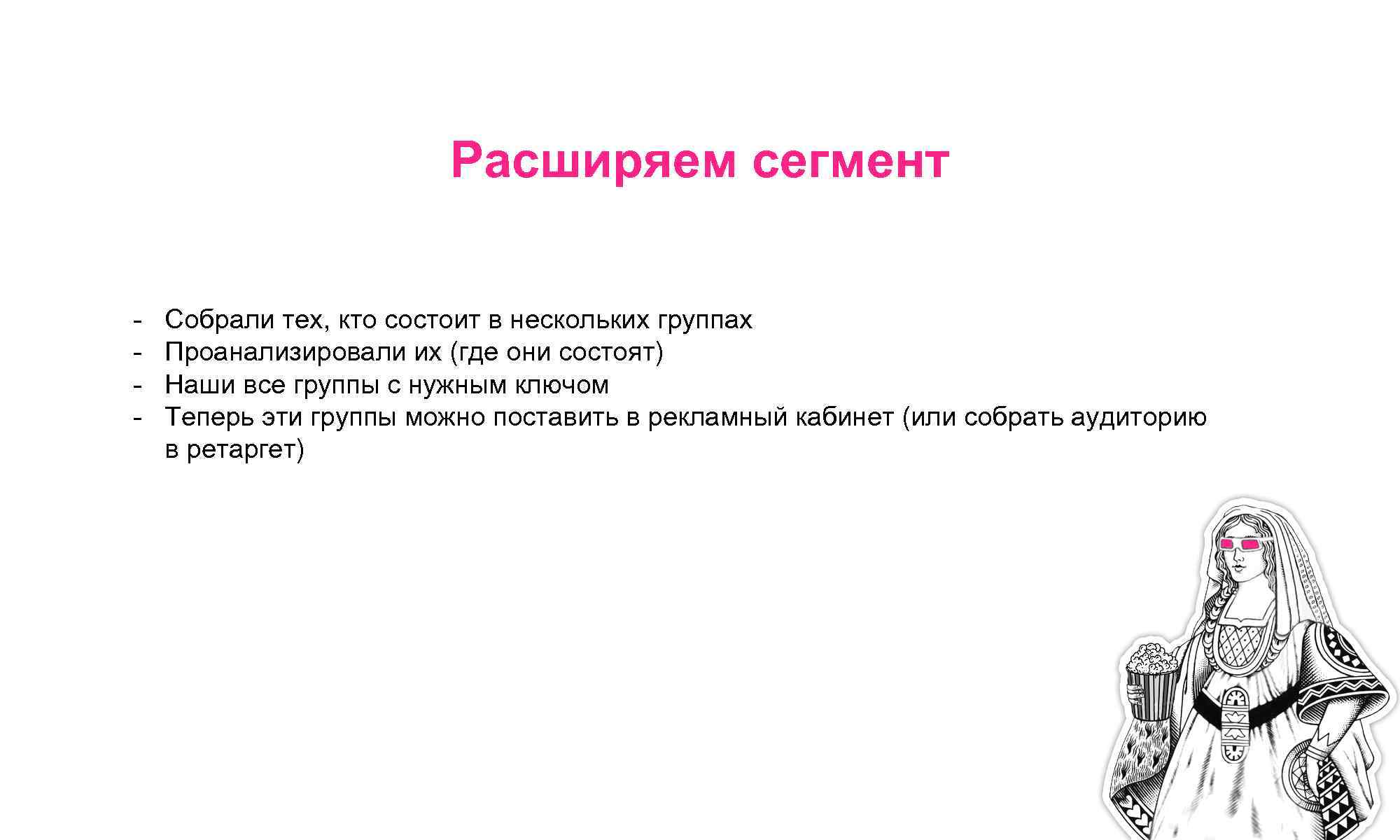 Расширяем сегмент

- Собрали тех, кто состоит в нескольких группах
- Проанализировали их (где они состоят)
- Наши все группы с нужным ключом
- Теперь эти группы можно поставить в рекламный кабинет (или собрать аудиторию в ретаргет)